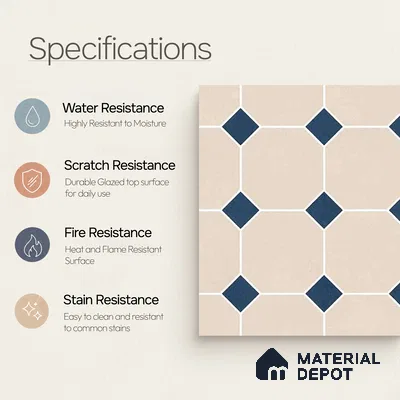 Specifications

Water Resistance
Highly Resistant to Moisture

Scratch Resistance
Durable Glazed top surface for daily use

Fire Resistance
Heat and Flame Resistant Surface

Stain Resistance
Easy to clean and resistant to common stains

MATERIAL DEPOT